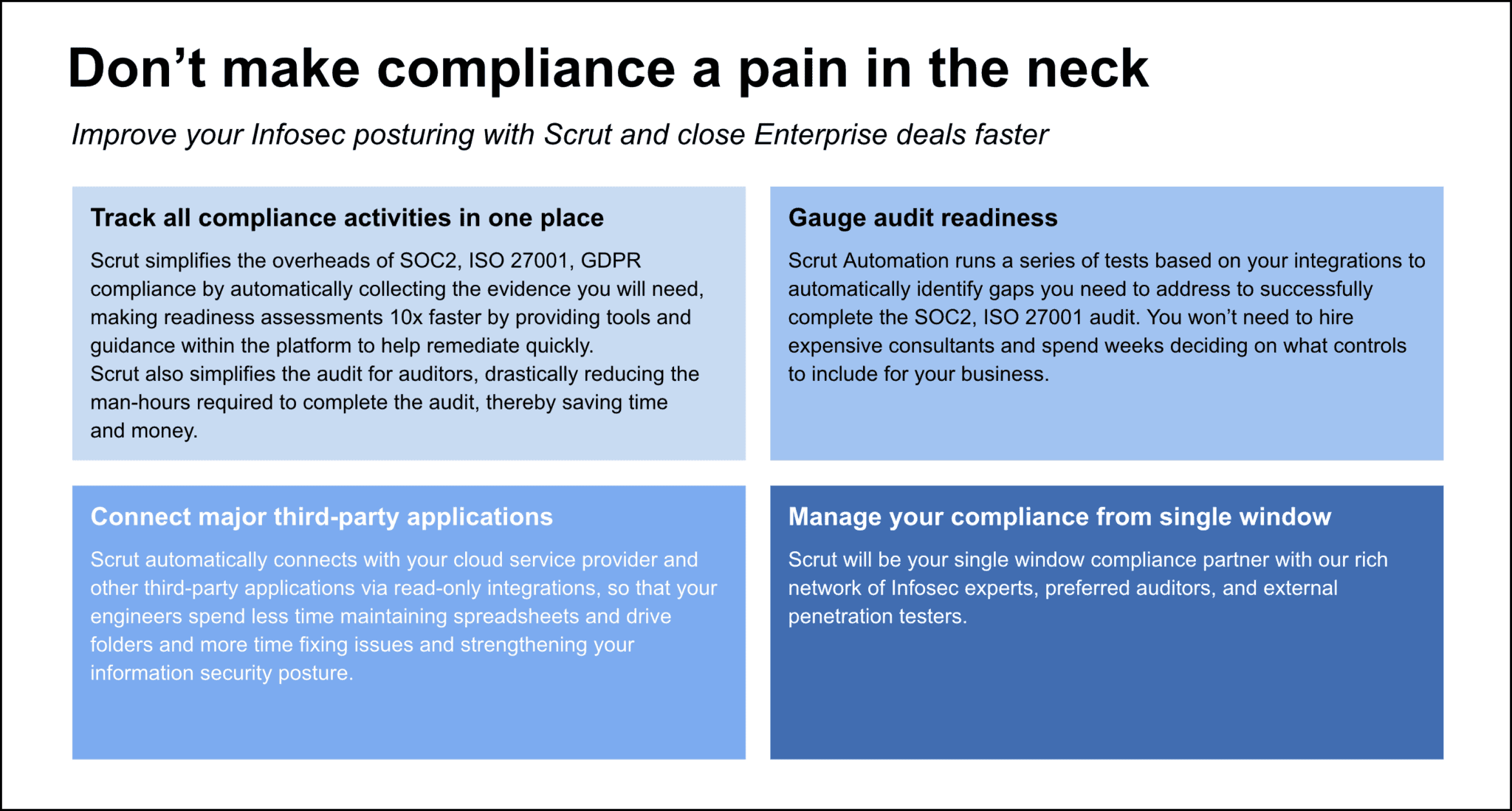 Don’t make compliance a pain in the neck

Improve your Infosec posturing with Scrut and close Enterprise deals faster

Track all compliance activities in one place

Scrut simplifies the overheads of SOC2, ISO 27001, GDPR compliance by automatically collecting the evidence you will need, making readiness assessments 10x faster by providing tools and guidance within the platform to help remediate quickly.
Scrut also simplifies the audit for auditors, drastically reducing the man-hours required to complete the audit, thereby saving time and money.

Gauge audit readiness

Scrut Automation runs a series of tests based on your integrations to automatically identify gaps you need to address to successfully complete the SOC2, ISO 27001 audit. You won’t need to hire expensive consultants and spend weeks deciding on what controls to include for your business.

Connect major third-party applications

Scrut automatically connects with your cloud service provider and other third-party applications via read-only integrations, so that your engineers spend less time maintaining spreadsheets and drive folders and more time fixing issues and strengthening your information security posture.

Manage your compliance from single window

Scrut will be your single window compliance partner with our rich network of Infosec experts, preferred auditors, and external penetration testers.